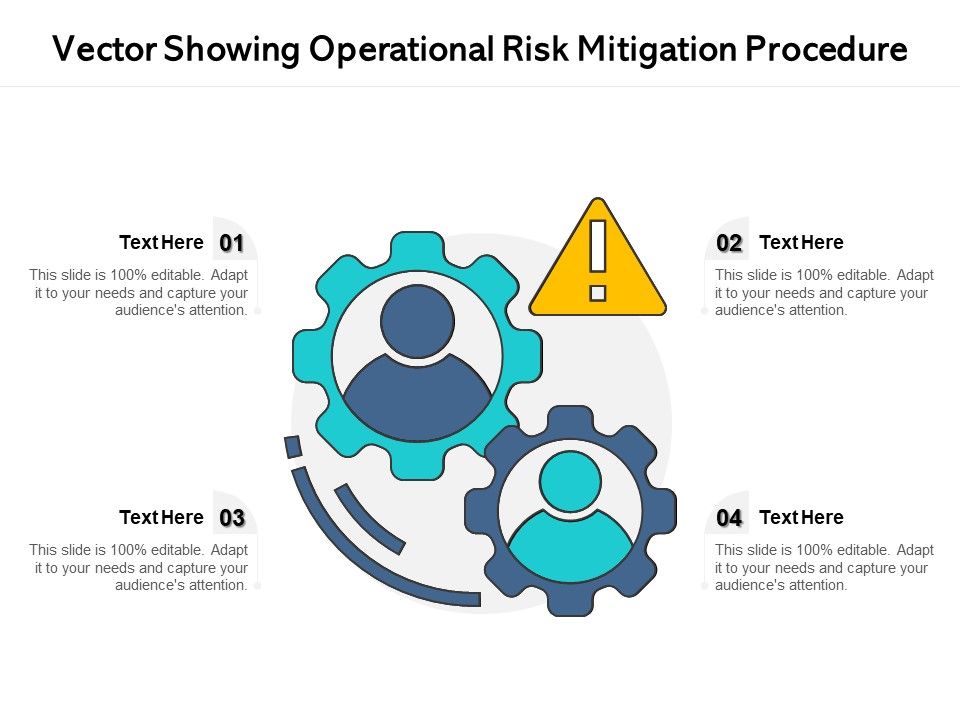 Vector Showing Operational Risk Mitigation Procedure

Text Here 01
This slide is 100% editable. Adapt it to your needs and capture your audience's attention.

02 Text Here
This slide is 100% editable. Adapt it to your needs and capture your audience's attention.

Text Here 03
This slide is 100% editable. Adapt it to your needs and capture your audience's attention.

04 Text Here
This slide is 100% editable. Adapt it to your needs and capture your audience's attention.